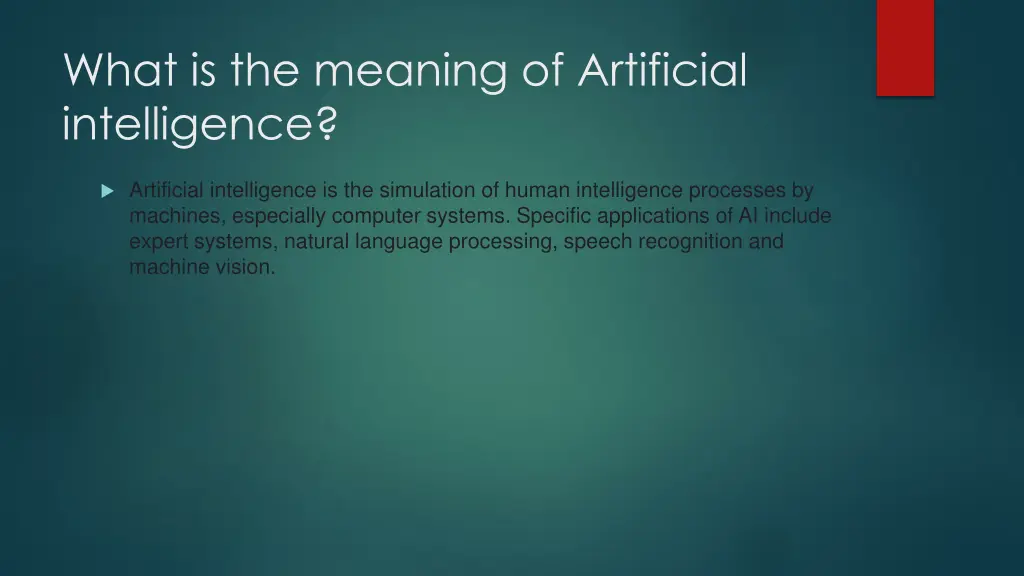 What is the meaning of Artificial intelligence?

Artificial intelligence is the simulation of human intelligence processes by machines, especially computer systems. Specific applications of AI include expert systems, natural language processing, speech recognition and machine vision.